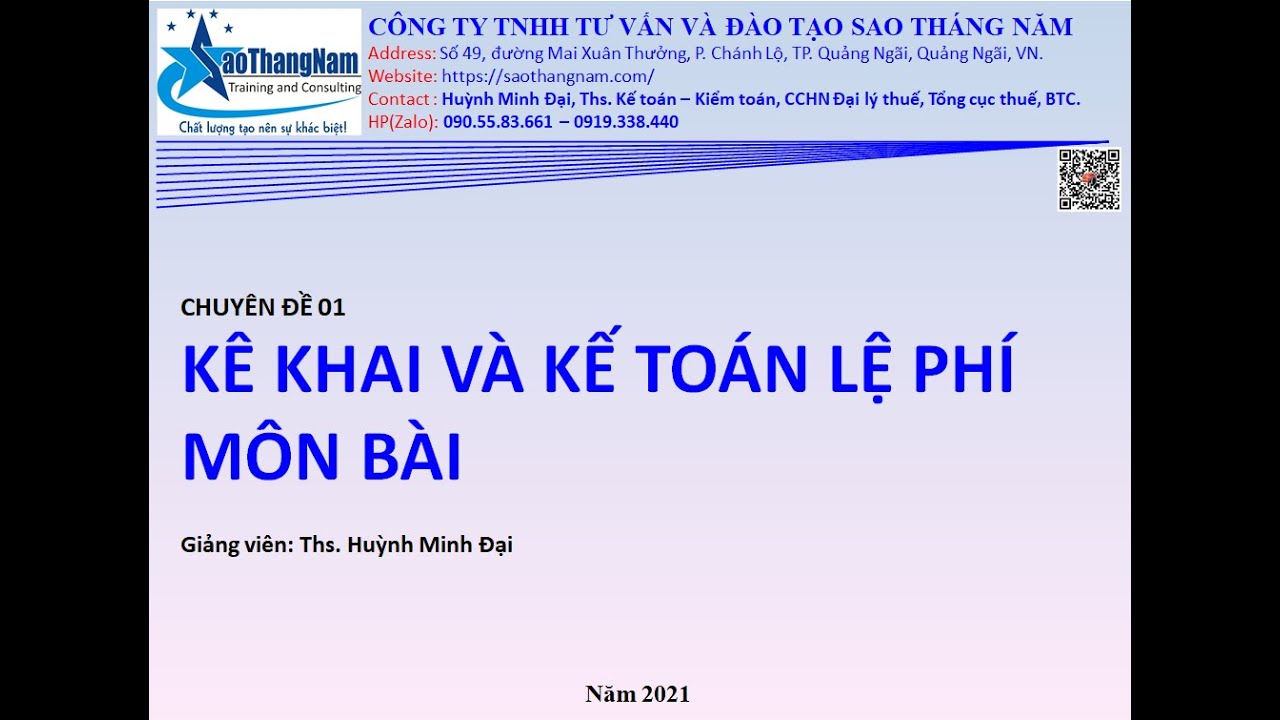 SaoThangNam
Training and Consulting
Chất lượng tạo nên sự khác biệt!

CÔNG TY TNHH TƯ VẤN VÀ ĐÀO TẠO SAO THÁNG NĂM
Address: Số 49, đường Mai Xuân Thưởng, P. Chánh Lộ, TP. Quảng Ngãi, Quảng Ngãi, VN.
Website: https://saothangnam.com/
Contact : Huỳnh Minh Đại, Ths. Kế toán – Kiểm toán, CCHN Đại lý thuế, Tổng cục thuế, BTC.
HP(Zalo): 090.55.83.661 – 0919.338.440

CHUYÊN ĐỀ 01

KÊ KHAI VÀ KẾ TOÁN LỆ PHÍ MÔN BÀI

Giảng viên: Ths. Huỳnh Minh Đại

Năm 2021